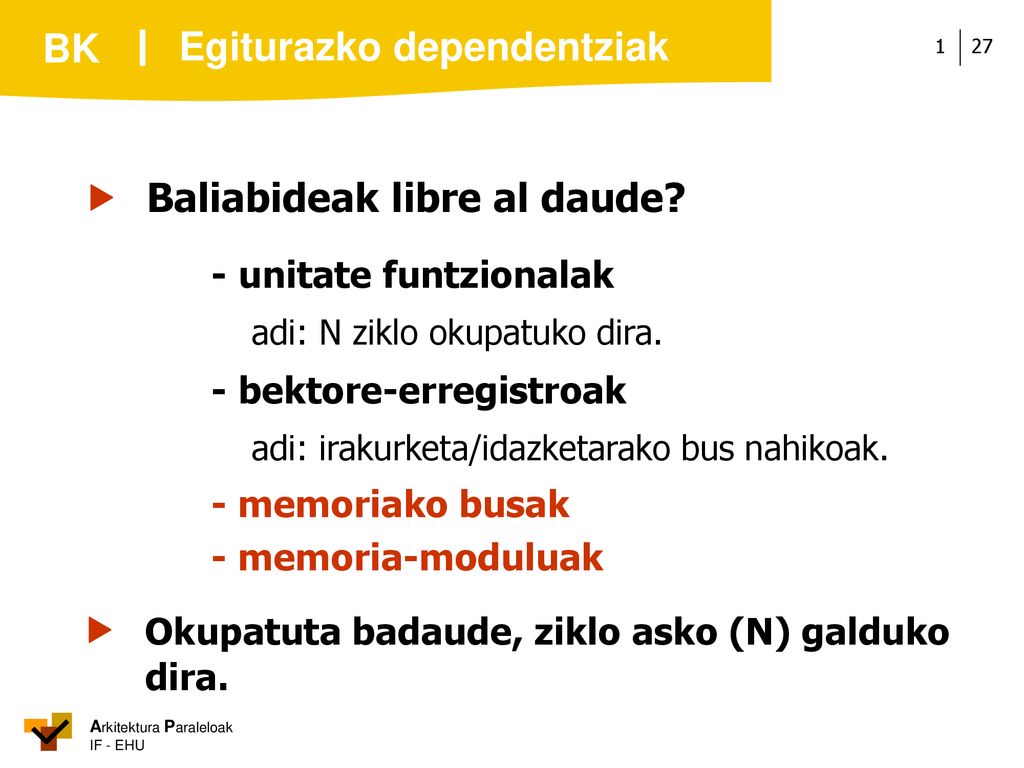 BK | Egiturazko dependentziak

1 | 27

Baliabideak libre al daude?

- unitate funtzionalak

adi: N ziklo okupatuko dira.

- bektore-erregistroak

adi: irakurketa/idazketarako bus nahikoak.

- memoriako busak

- memoria-moduluak

Okupatuta badaude, ziklo asko (N) galduko dira.

Arkitektura Paraleloak
IF - EHU